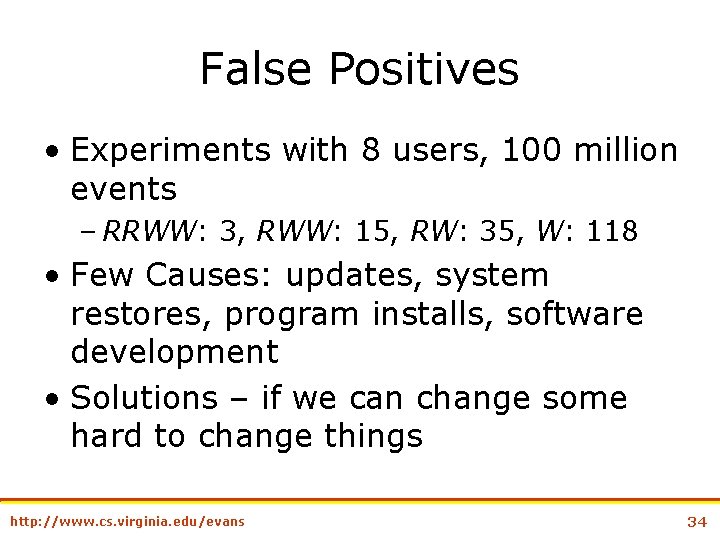 False Positives

• Experiments with 8 users, 100 million events
– RRWW: 3, RWW: 15, RW: 35, W: 118

• Few Causes: updates, system restores, program installs, software development

• Solutions – if we can change some hard to change things

http://www.cs.virginia.edu/evans

34